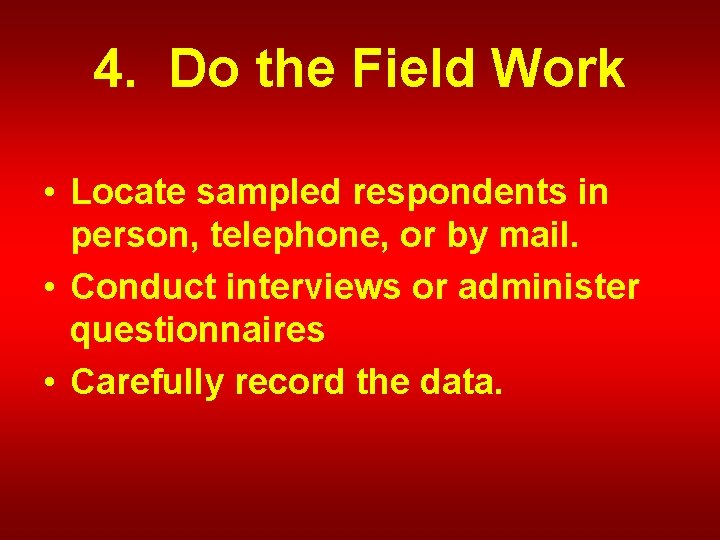 4. Do the Field Work

• Locate sampled respondents in person, telephone, or by mail.
• Conduct interviews or administer questionnaires
• Carefully record the data.